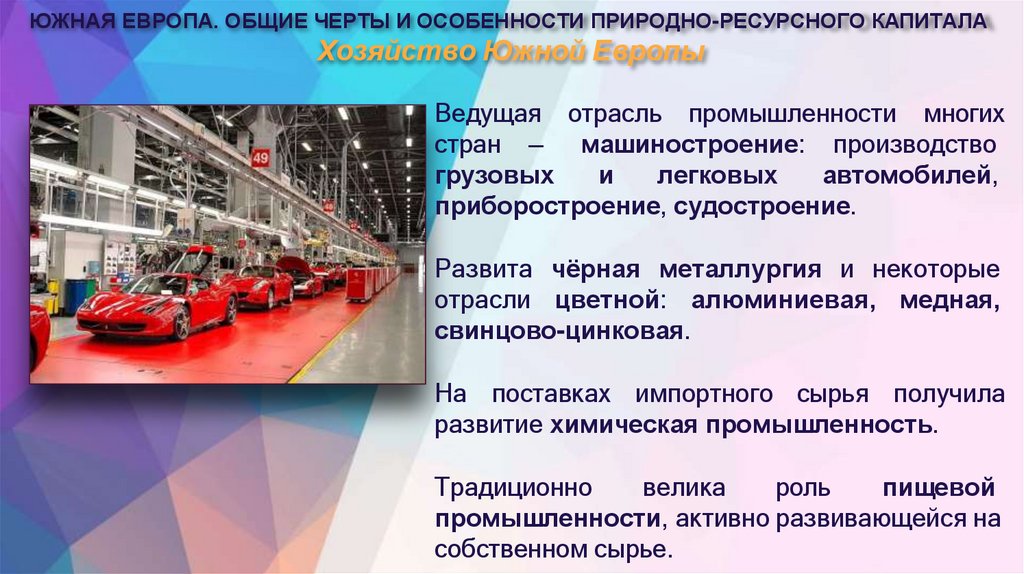 ЮЖНАЯ ЕВРОПА. ОБЩИЕ ЧЕРТЫ И ОСОБЕННОСТИ ПРИРОДНО-РЕСУРСНОГО КАПИТАЛА
Хозяйство Южной Европы

49

Ведущая отрасль промышленности многих стран – машиностроение: производство грузовых и легковых автомобилей, приборостроение, судостроение.

Развита чёрная металлургия и некоторые отрасли цветной: алюминиевая, медная, свинцово-цинковая.

На поставках импортного сырья получила развитие химическая промышленность.

Традиционно велика роль пищевой промышленности, активно развивающейся на собственном сырье.